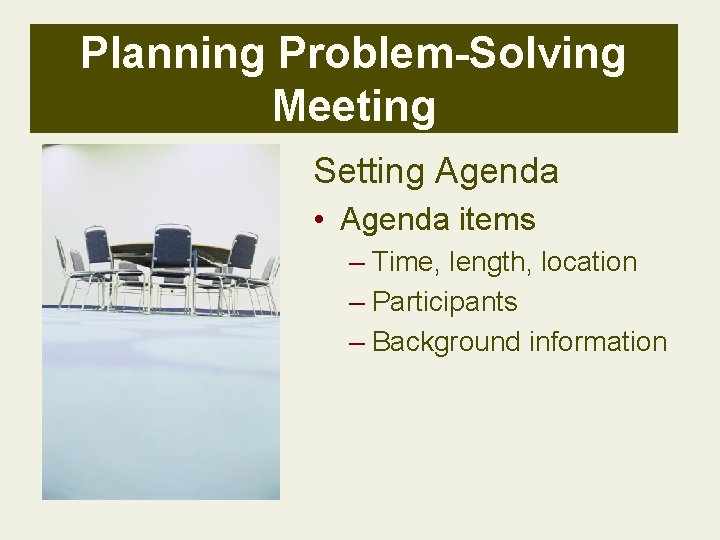 Planning Problem-Solving Meeting

Setting Agenda

• Agenda items
– Time, length, location
– Participants
– Background information